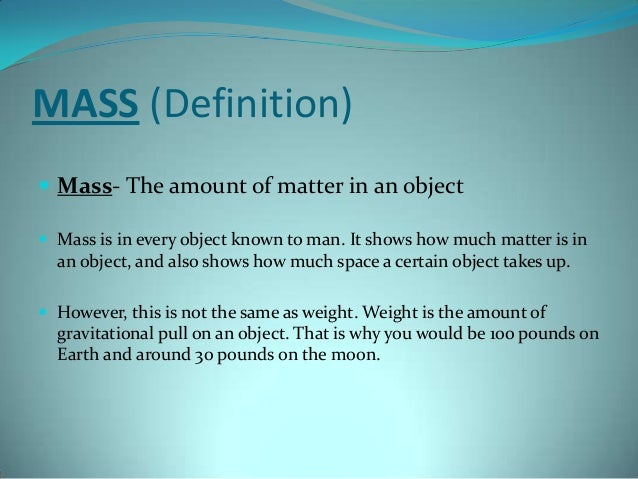 MASS (Definition)

Mass- The amount of matter in an object

Mass is in every object known to man. It shows how much matter is in an object, and also shows how much space a certain object takes up.

However, this is not the same as weight. Weight is the amount of gravitational pull on an object. That is why you would be 100 pounds on Earth and around 30 pounds on the moon.